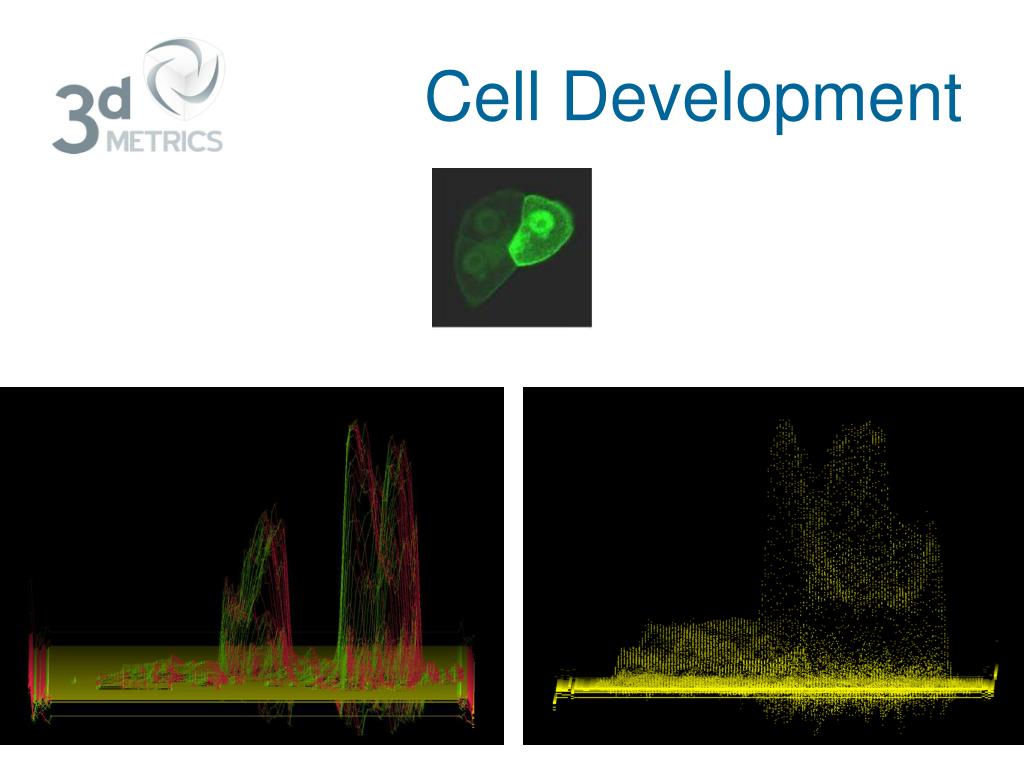 3d METRICS

Cell Development